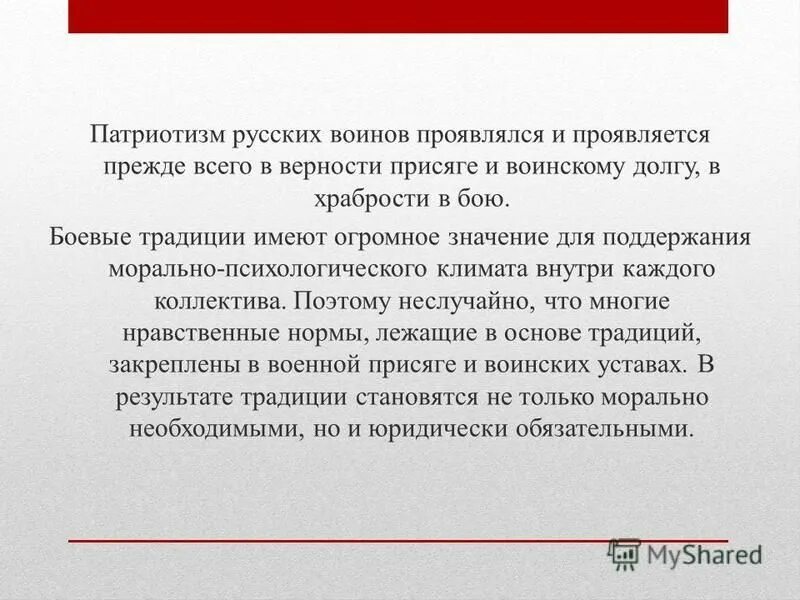 Патриотизм русских воинов проявлялся и проявляется прежде всего в верности присяге и воинскому долгу, в храбрости в бою.

Боевые традиции имеют огромное значение для поддержания морально-психологического климата внутри каждого коллектива. Поэтому неслучайно, что многие нравственные нормы, лежащие в основе традиций, закреплены в военной присяге и воинских уставах. В результате традиции становятся не только морально необходимыми, но и юридически обязательными.

MyShared